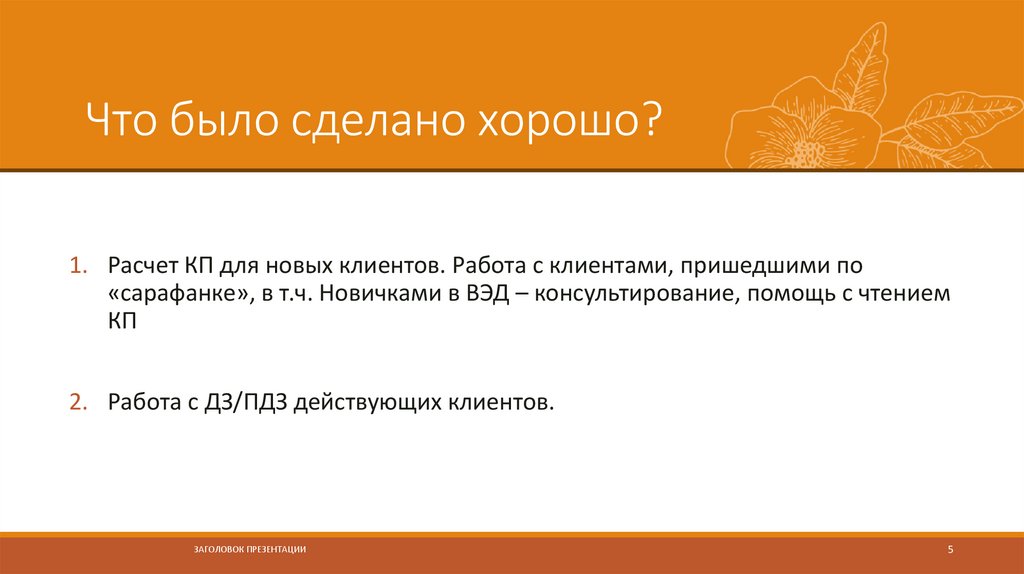 Что было сделано хорошо?

1. Расчет КП для новых клиентов. Работа с клиентами, пришедшими по «сарафанке», в т.ч. Новичками в ВЭД – консультирование, помощь с чтением КП

2. Работа с ДЗ/ПДЗ действующих клиентов.

ЗАГОЛОВОК ПРЕЗЕНТАЦИИ

5